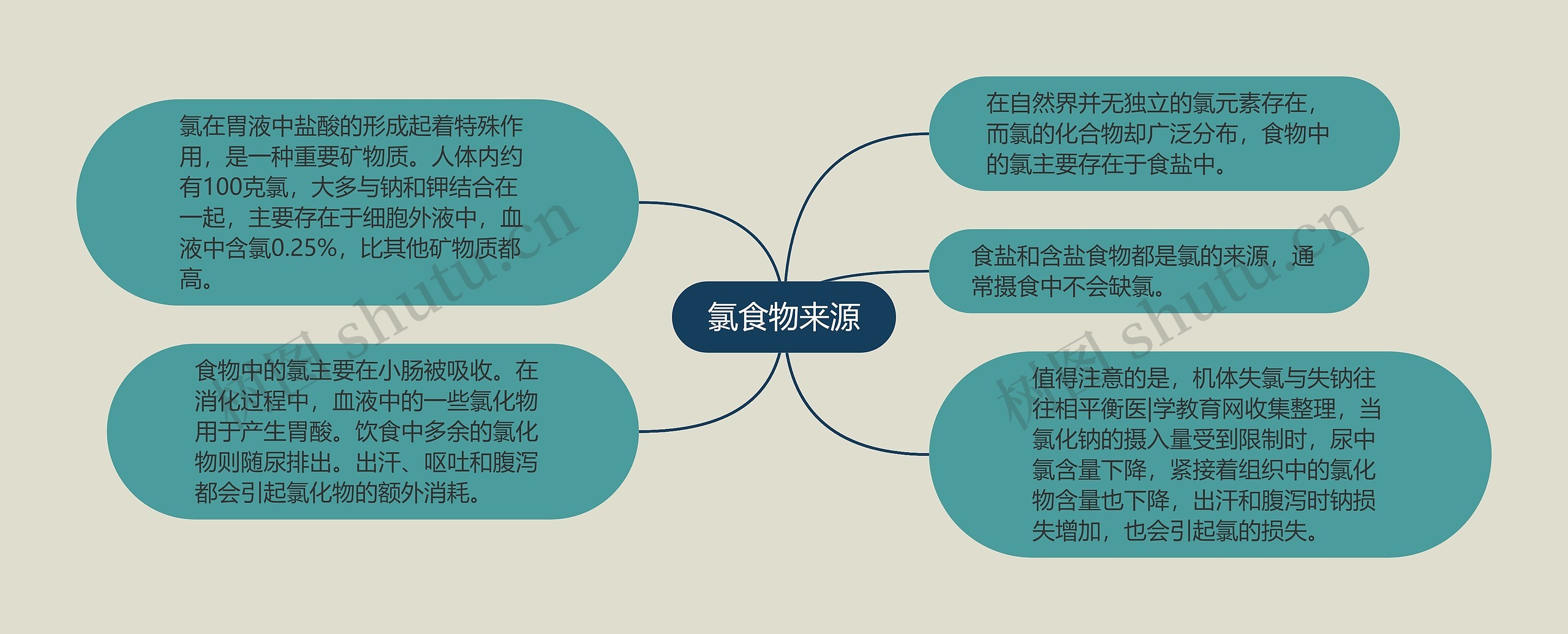 氯食物来源

氯在胃液中盐酸的形成起着特殊作用，是一种重要矿物质。人体内约有100克氯，大多与钠和钾结合在一起，主要存在于细胞外液中，血液中含氯0.25%，比其他矿物质都高。

食物中的氯主要在小肠被吸收。在消化过程中，血液中的一些氯化物用于产生胃酸。饮食中多余的氯化物则随尿排出。出汗、呕吐和腹泻都会引起氯化物的额外消耗。

在自然界并无独立的氯元素存在，而氯的化合物却广泛分布，食物中的氯主要存在于食盐中。

食盐和含盐食物都是氯的来源，通常摄食中不会缺氯。

值得注意的是，机体失氯与失钠往往相平衡医|学教育网收集整理，当氯化钠的摄入量受到限制时，尿中氯含量下降，紧接着组织中的氯化物含量也下降，出汗和腹泻时钠损失增加，也会引起氯的损失。

树图 shutu.cn

树图 shutu.cn